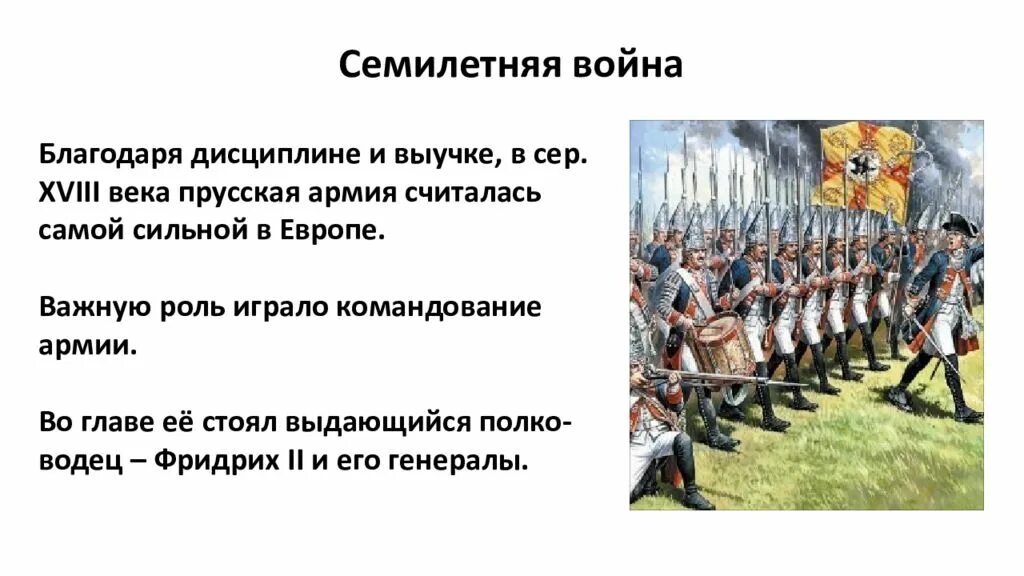 Семилетняя война

Благодаря дисциплине и выучке, в сер. XVIII века прусская армия считалась самой сильной в Европе.

Важную роль играло командование армии.

Во главе её стоял выдающийся полководец – Фридрих II и его генералы.